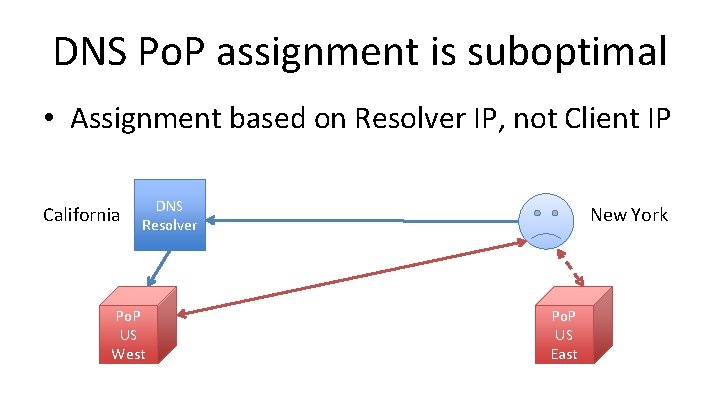 DNS PoP assignment is suboptimal

• Assignment based on Resolver IP, not Client IP

California

DNS Resolver

New York

PoP US West

PoP US East